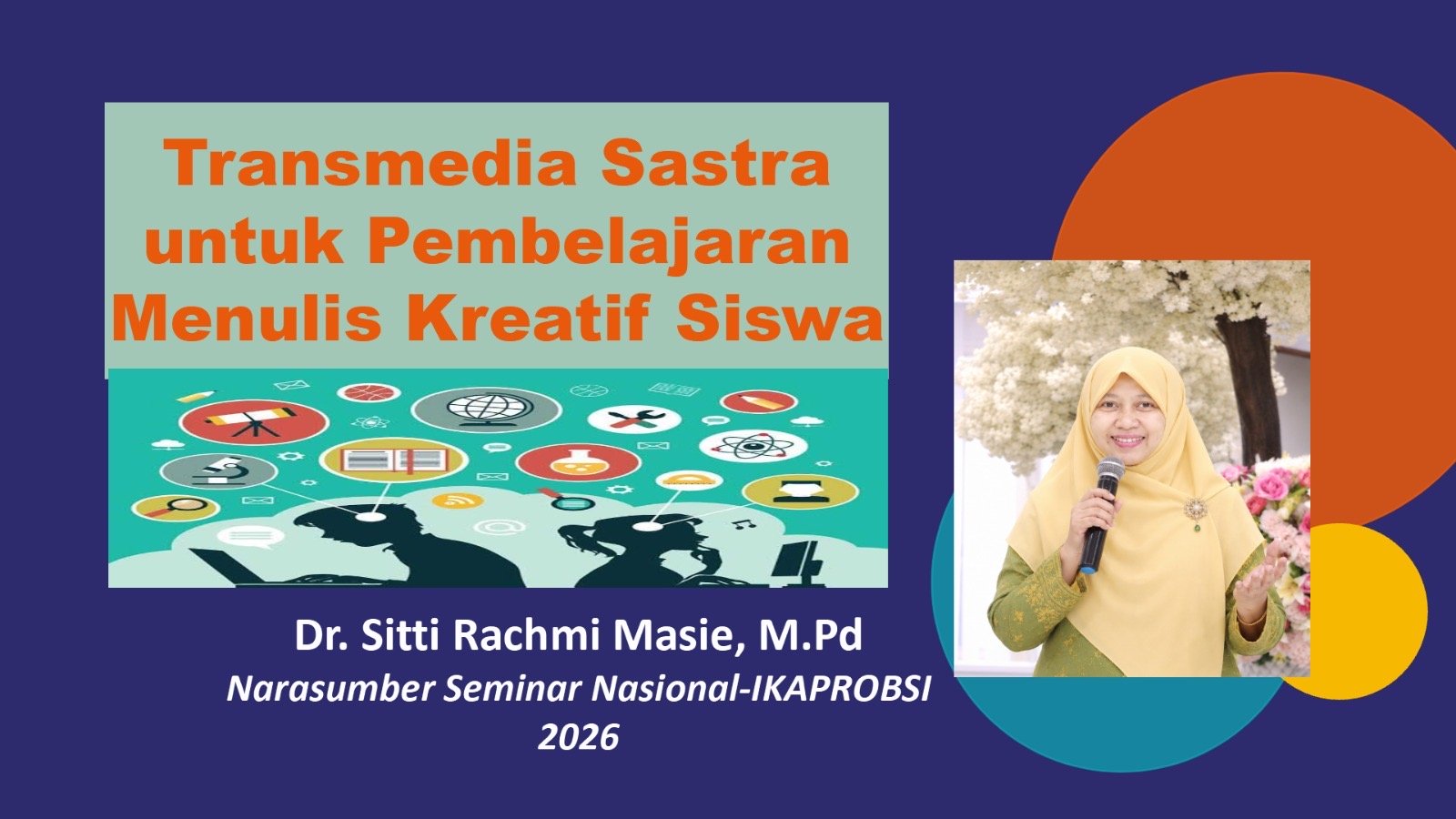 Transmedia Sastra untuk Pembelajaran Menulis Kreatif Siswa

Dr. Sitti Rachmi Masie, M.Pd
Narasumber Seminar Nasional-IKAPROBSI
2026